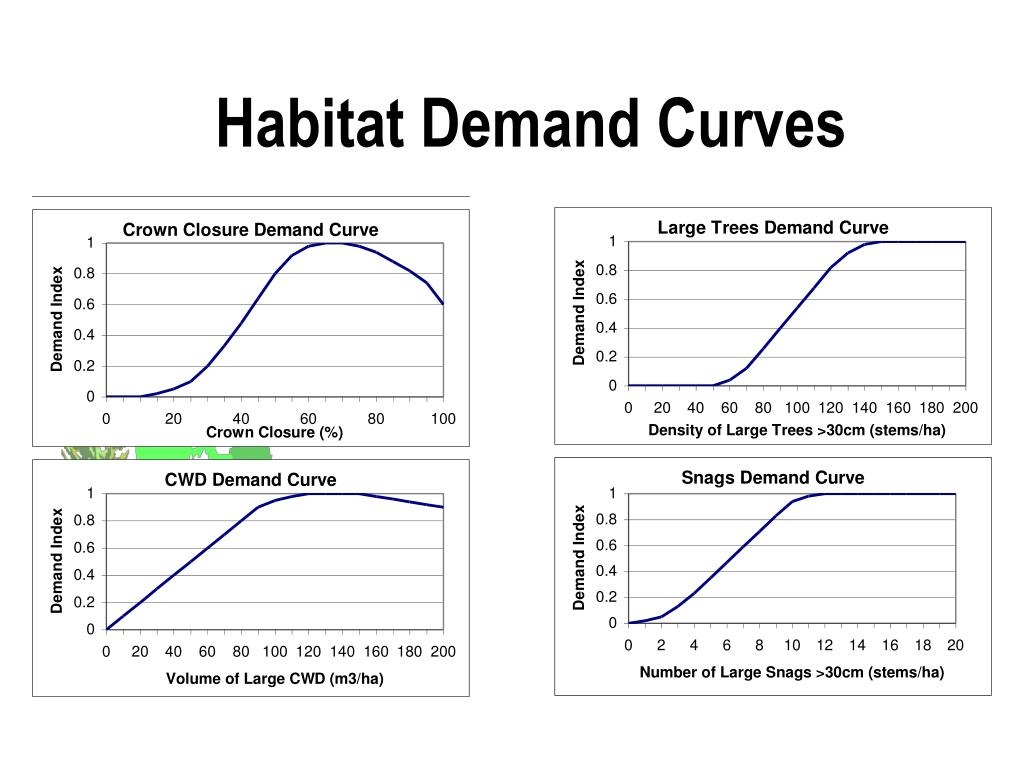 Habitat Demand Curves

Crown Closure Demand Curve

Demand Index

1
0.8
0.6
0.4
0.2
0

0 20 40 60 80 100

Crown Closure (%)

Large Trees Demand Curve

Demand Index

1
0.8
0.6
0.4
0.2
0

0 20 40 60 80 100 120 140 160 180 200

Density of Large Trees >30cm (stems/ha)

CWD Demand Curve

Demand Index

1
0.8
0.6
0.4
0.2
0

0 20 40 60 80 100 120 140 160 180 200

Volume of Large CWD (m3/ha)

Snags Demand Curve

Demand Index

1
0.8
0.6
0.4
0.2
0

0 2 4 6 8 10 12 14 16 18 20

Number of Large Snags >30cm (stems/ha)